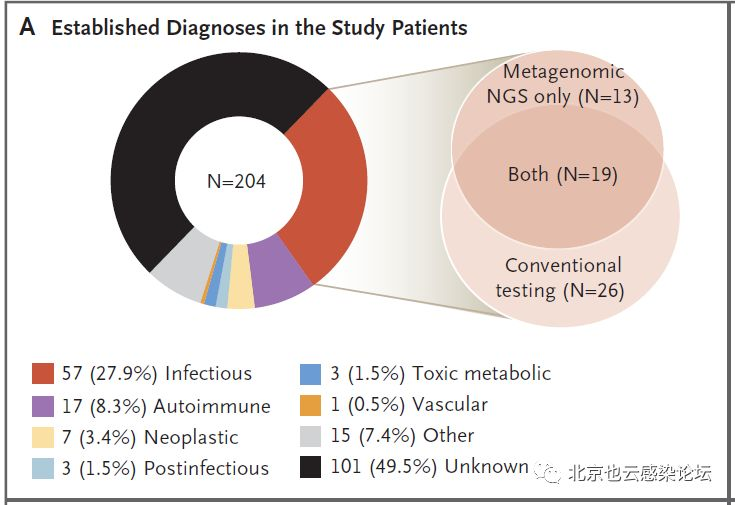 A Established Diagnoses in the Study Patients

N=204

Metagenomic NGS only (N=13)

Both (N=19)

Conventional testing (N=26)

57 (27.9%) Infectious

17 (8.3%) Autoimmune

7 (3.4%) Neoplastic

3 (1.5%) Postinfectious

3 (1.5%) Toxic metabolic

1 (0.5%) Vascular

15 (7.4%) Other

101 (49.5%) Unknown

北京也云感染论坛